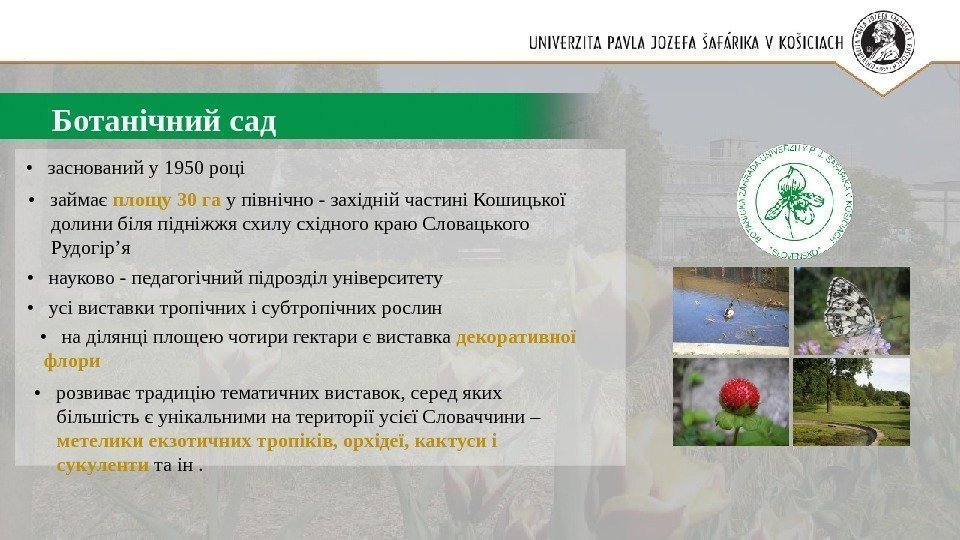 UNIVERZITA PAVLA JOZEFA ŠAFÁRIKA V KOŠICIACH

Ботанічний сад

• заснований у 1950 році

• займає площу 30 га у північно - західній частині Кошицької долини біля підніжжя схилу східного краю Словацького Рудогір'я

• науково - педагогічний підрозділ університету

• усі виставки тропічних і субтропічних рослин

• на ділянці площею чотири гектари є виставка декоративної флори

• розвиває традицію тематичних виставок, серед яких більшість є унікальними на території усієї Словаччини – метелики екзотичних тропіків, орхідеї, кактуси і сукуленти та ін .

BOTANICKÁ ZÁHRADA UNIVERZITY P. J. ŠAFÁRIKA V KOŠICIACH